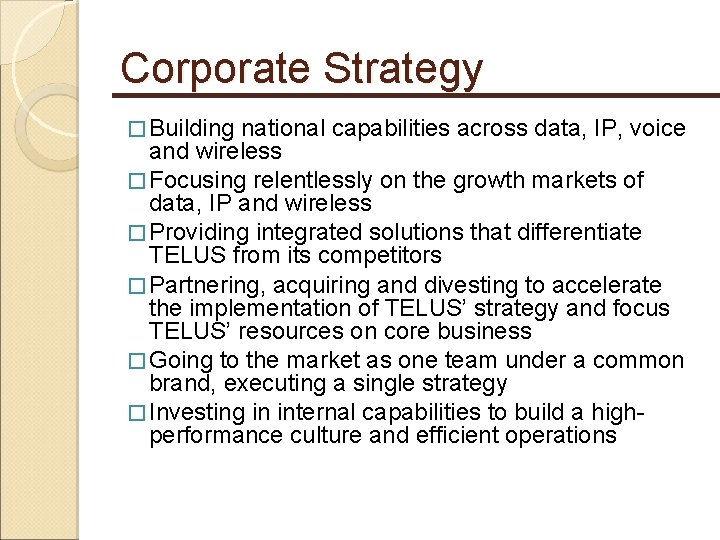 Corporate Strategy

□ Building national capabilities across data, IP, voice and wireless
□ Focusing relentlessly on the growth markets of data, IP and wireless
□ Providing integrated solutions that differentiate TELUS from its competitors
□ Partnering, acquiring and divesting to accelerate the implementation of TELUS' strategy and focus TELUS' resources on core business
□ Going to the market as one team under a common brand, executing a single strategy
□ Investing in internal capabilities to build a high-performance culture and efficient operations